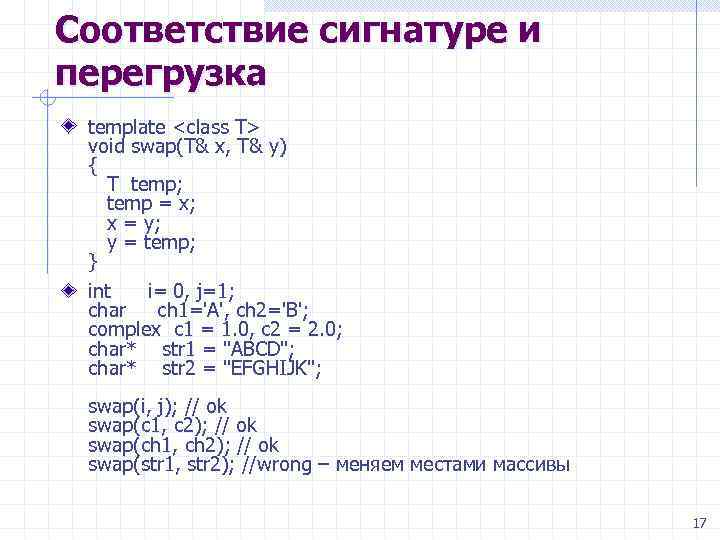 Соответствие сигнатуре и перегрузка

template <class T>
void swap(T& x, T& y)
{
T temp;
temp = x;
x = y;
y = temp;
}

int i= 0, j=1;
char ch1='A', ch2='B';
complex c1 = 1.0, c2 = 2.0;
char* str1 = "ABCD";
char* str2 = "EFGHIJK";

swap(i, j); // ok
swap(c1, c2); // ok
swap(ch1, ch2); // ok
swap(str1, str2); //wrong – меняем местами массивы

17